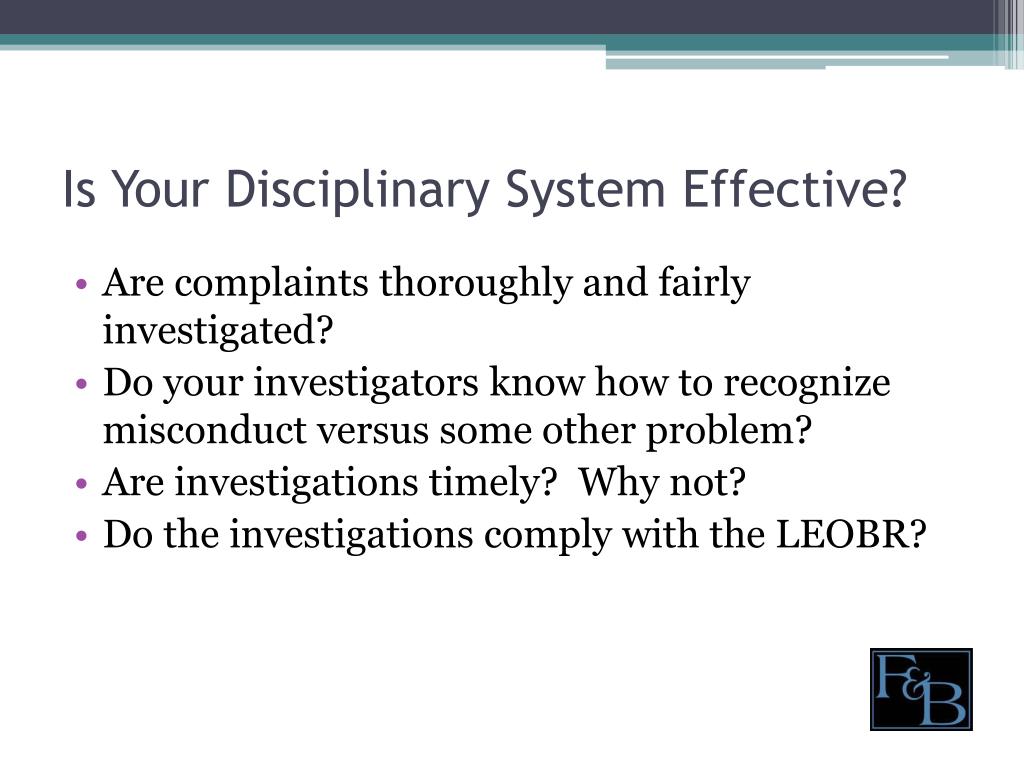 Is Your Disciplinary System Effective?

• Are complaints thoroughly and fairly investigated?
• Do your investigators know how to recognize misconduct versus some other problem?
• Are investigations timely?  Why not?
• Do the investigations comply with the LEOBR?

F&B